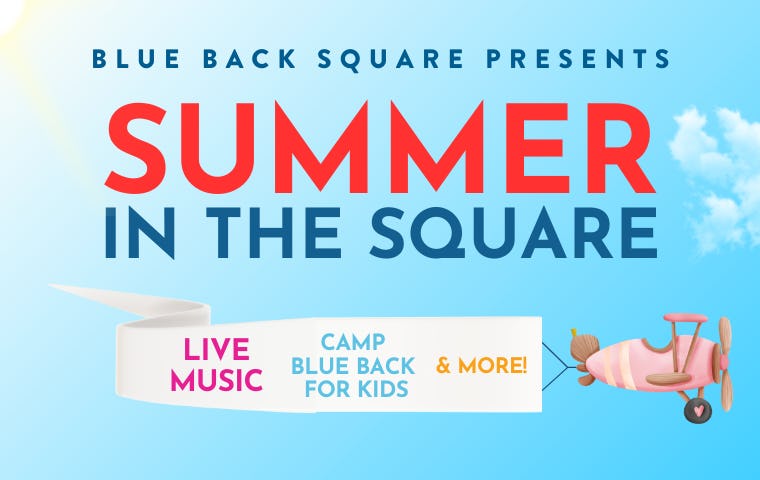 BLUE BACK SQUARE PRESENTS

SUMMER IN THE SQUARE

LIVE MUSIC

CAMP BLUE BACK FOR KIDS

& MORE!